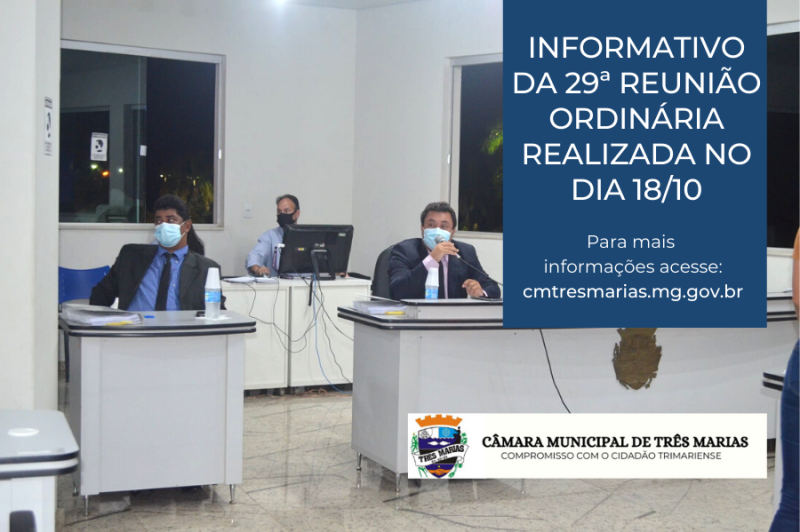 INFORMATIVO DA 29ª REUNIÃO ORDINÁRIA REALIZADA NO DIA 18/10

Para mais informações acesse: cmtresmarias.mg.gov.br

TRÊS MARIAS

CÂMARA MUNICIPAL DE TRÊS MARIAS
COMPROMISSO COM O CIDADÃO TRIMARIENSE